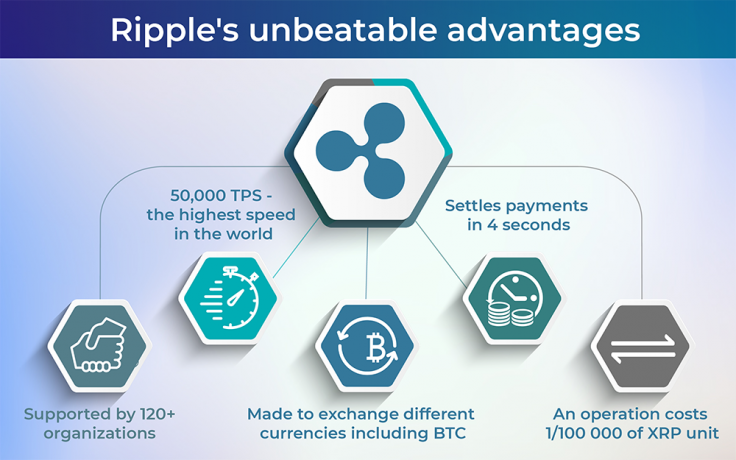 Ripple's unbeatable advantages

50,000 TPS - the highest speed in the world

Settles payments in 4 seconds

Supported by 120+ organizations

Made to exchange different currencies including BTC

An operation costs 1/100 000 of XRP unit